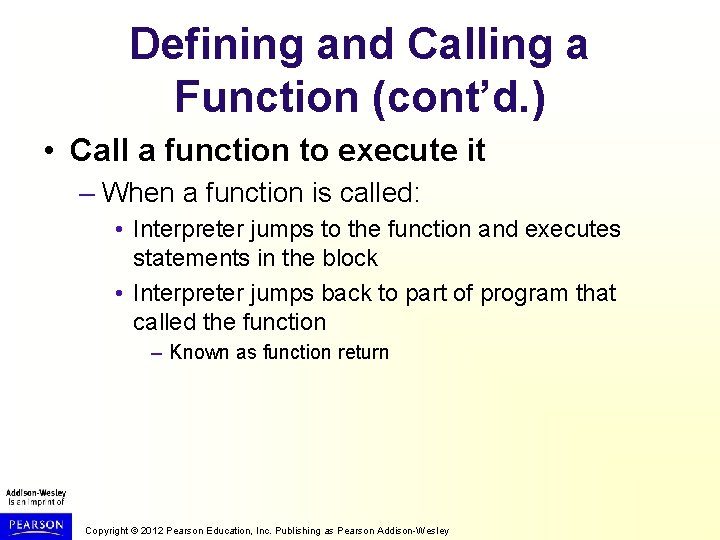 Defining and Calling a Function (cont'd.)

• Call a function to execute it

– When a function is called:

• Interpreter jumps to the function and executes statements in the block

• Interpreter jumps back to part of program that called the function

– Known as function return

Addison-Wesley
is an imprint of
PEARSON

Copyright © 2012 Pearson Education, Inc. Publishing as Pearson Addison-Wesley